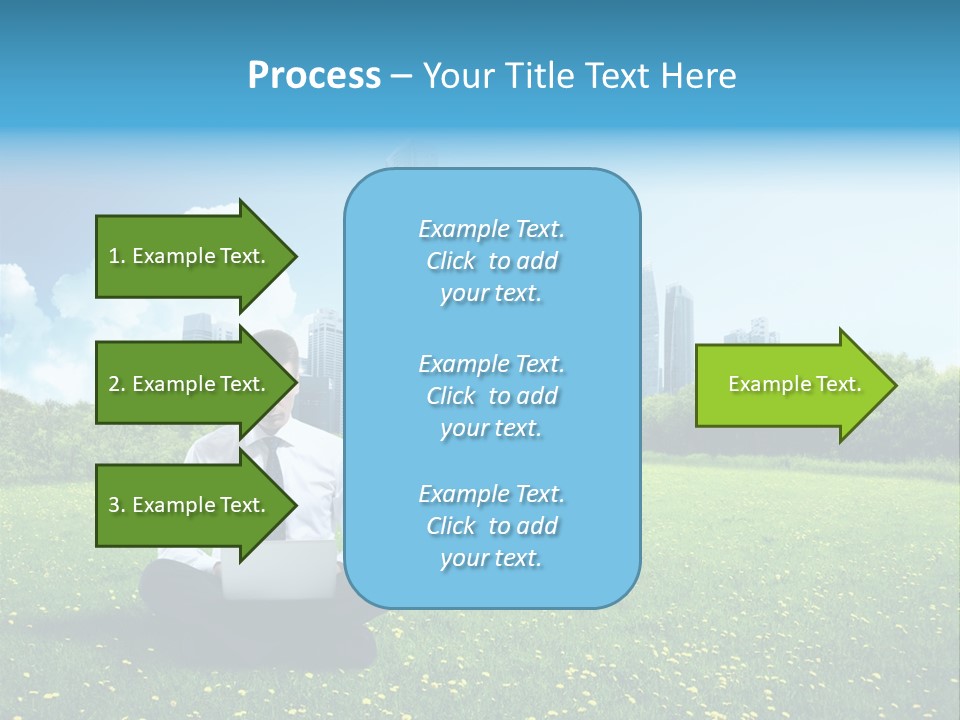 Process – Your Title Text Here

1. Example Text.

2. Example Text.

3. Example Text.

Example Text. Click to add your text.

Example Text. Click to add your text.

Example Text. Click to add your text.

Example Text.